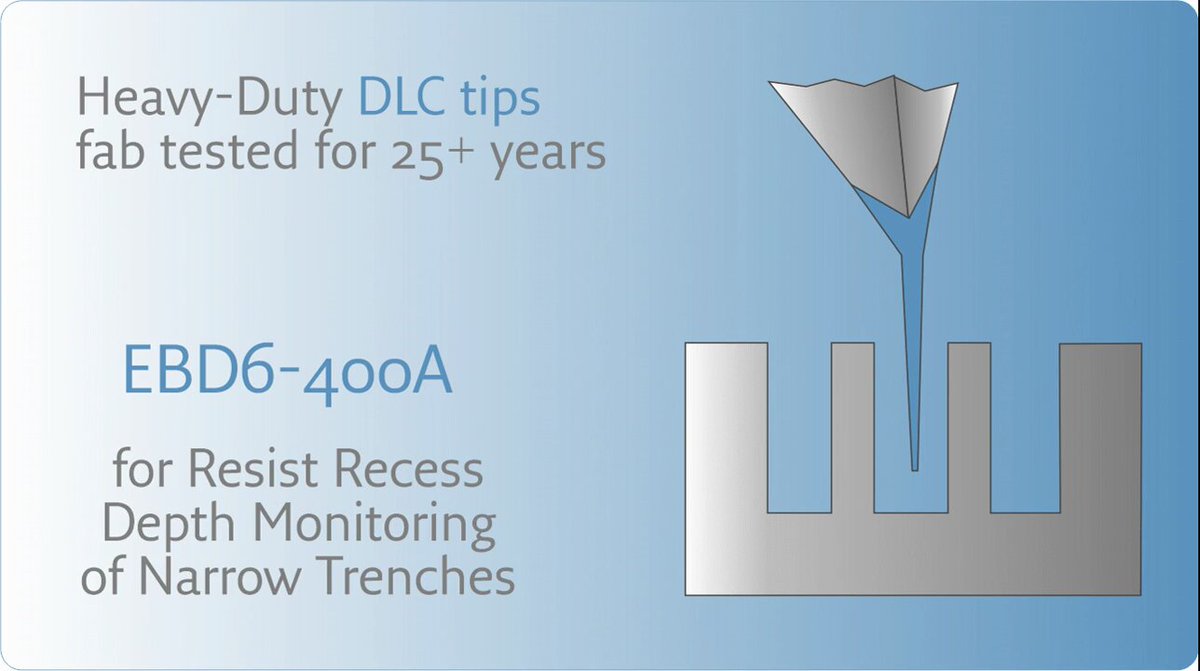 Heavy-Duty DLC tips
fab tested for 25+ years

EBD6-400A

for Resist Recess
Depth Monitoring
of Narrow Trenches